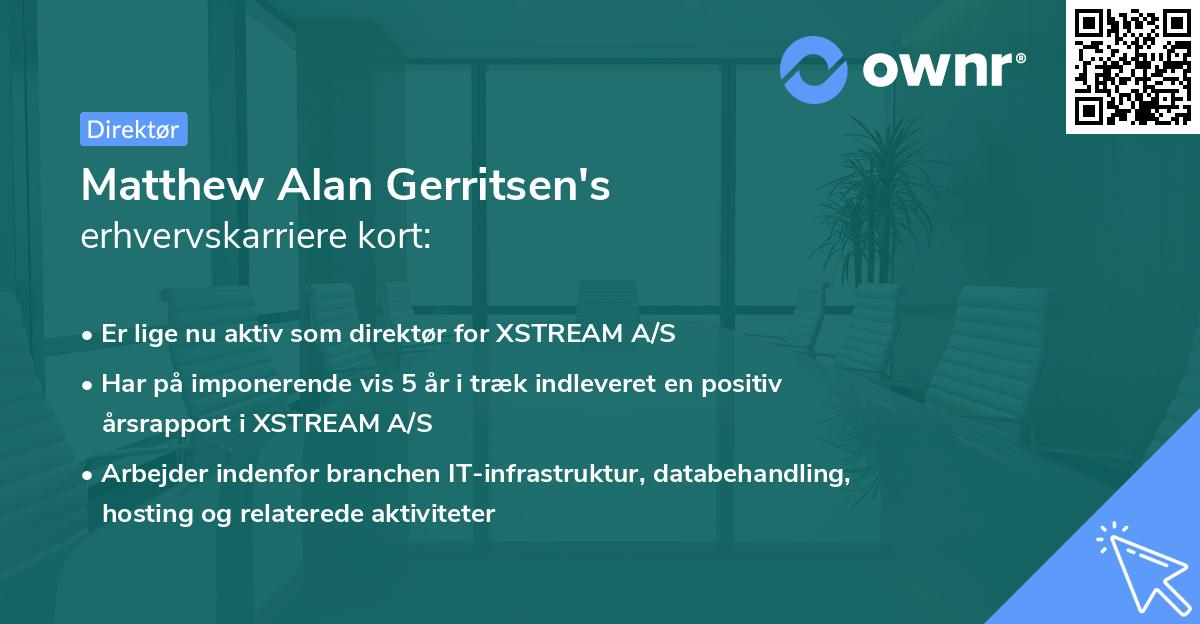 ownr®

Direktør

Matthew Alan Gerritsen's
erhvervskarriere kort:

• Er lige nu aktiv som direktør for XSTREAM A/S
• Har på imponerende vis 5 år i træk indleveret en positiv årsrapport i XSTREAM A/S
• Arbejder indenfor branchen IT-infrastruktur, databehandling, hosting og relaterede aktiviteter